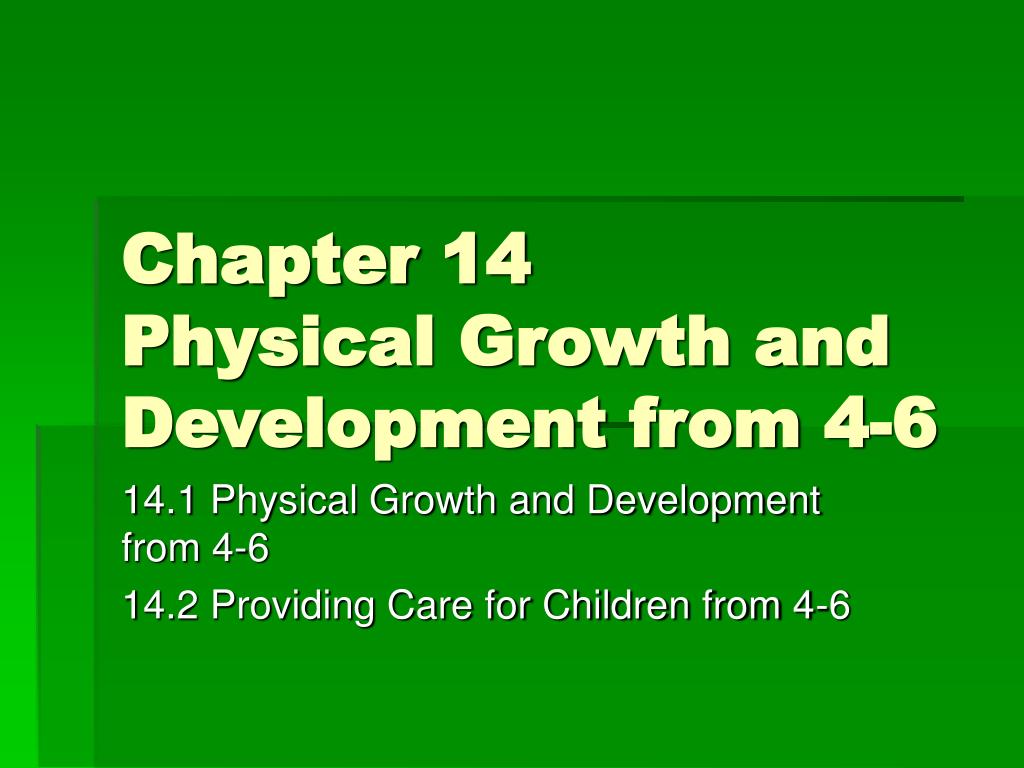 Chapter 14
Physical Growth and Development from 4-6

14.1 Physical Growth and Development from 4-6

14.2 Providing Care for Children from 4-6